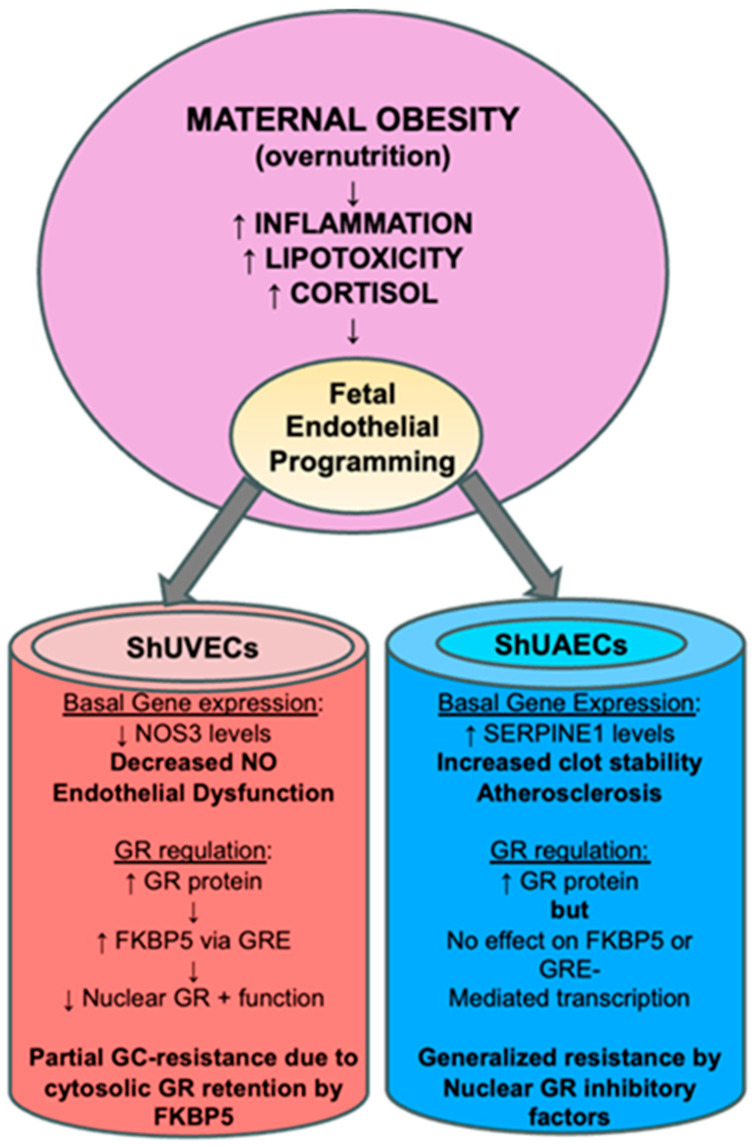 MATERNAL OBESITY
(overnutrition)
↓
↑ INFLAMMATION
↑ LIPOTOXICITY
↑ CORTISOL
↓

Fetal Endothelial Programming

ShUVECs

Basal Gene expression:
↓ NOS3 levels
Decreased NO
Endothelial Dysfunction

GR regulation:
↑ GR protein
↓
↑ FKBP5 via GRE
↓
↓ Nuclear GR + function

Partial GC-resistance due to cytosolic GR retention by FKBP5

ShUAECs

Basal Gene Expression:
↑ SERPINE1 levels
Increased clot stability
Atherosclerosis

GR regulation:
↑ GR protein
but
No effect on FKBP5 or GRE-Mediated transcription

Generalized resistance by Nuclear GR inhibitory factors